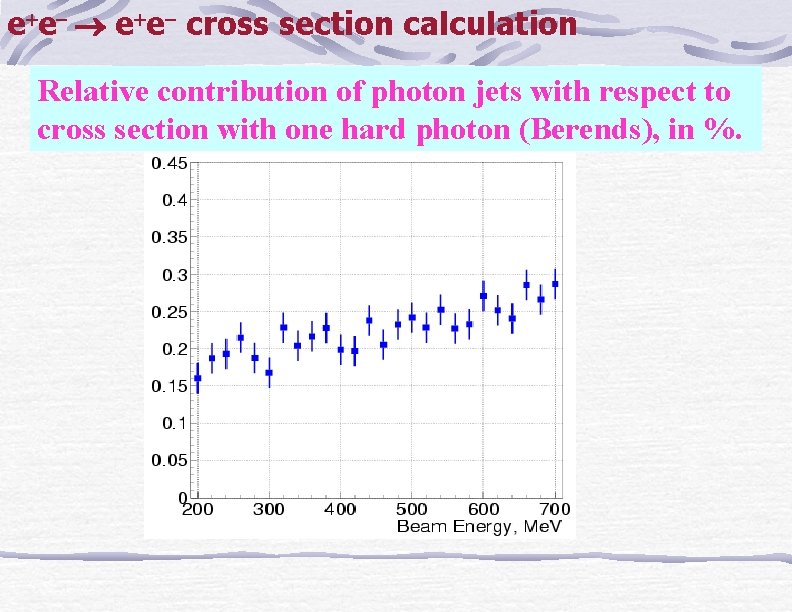 $e^+e^- \rightarrow e^+e^-$ cross section calculation

Relative contribution of photon jets with respect to cross section with one hard photon (Berends), in %.

0.45
0.4
0.35
0.3
0.25
0.2
0.15
0.1
0.05
0
200 300 400 500 600 700
Beam Energy, MeV